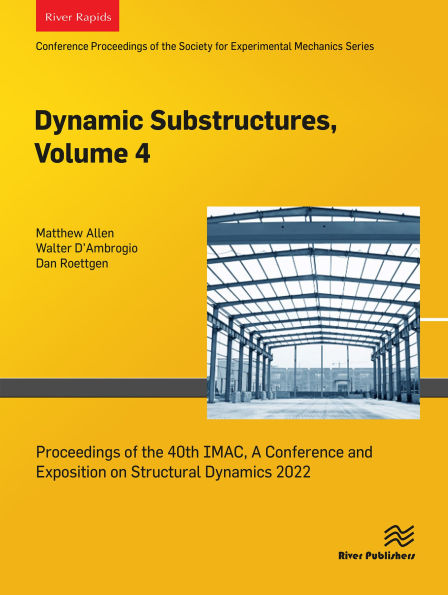 River Rapids

Conference Proceedings of the Society for Experimental Mechanics Series

Dynamic Substructures, Volume 4

Matthew Allen
Walter D'Ambrogio
Dan Roettgen

Proceedings of the 40th IMAC, A Conference and Exposition on Structural Dynamics 2022

River Publishers